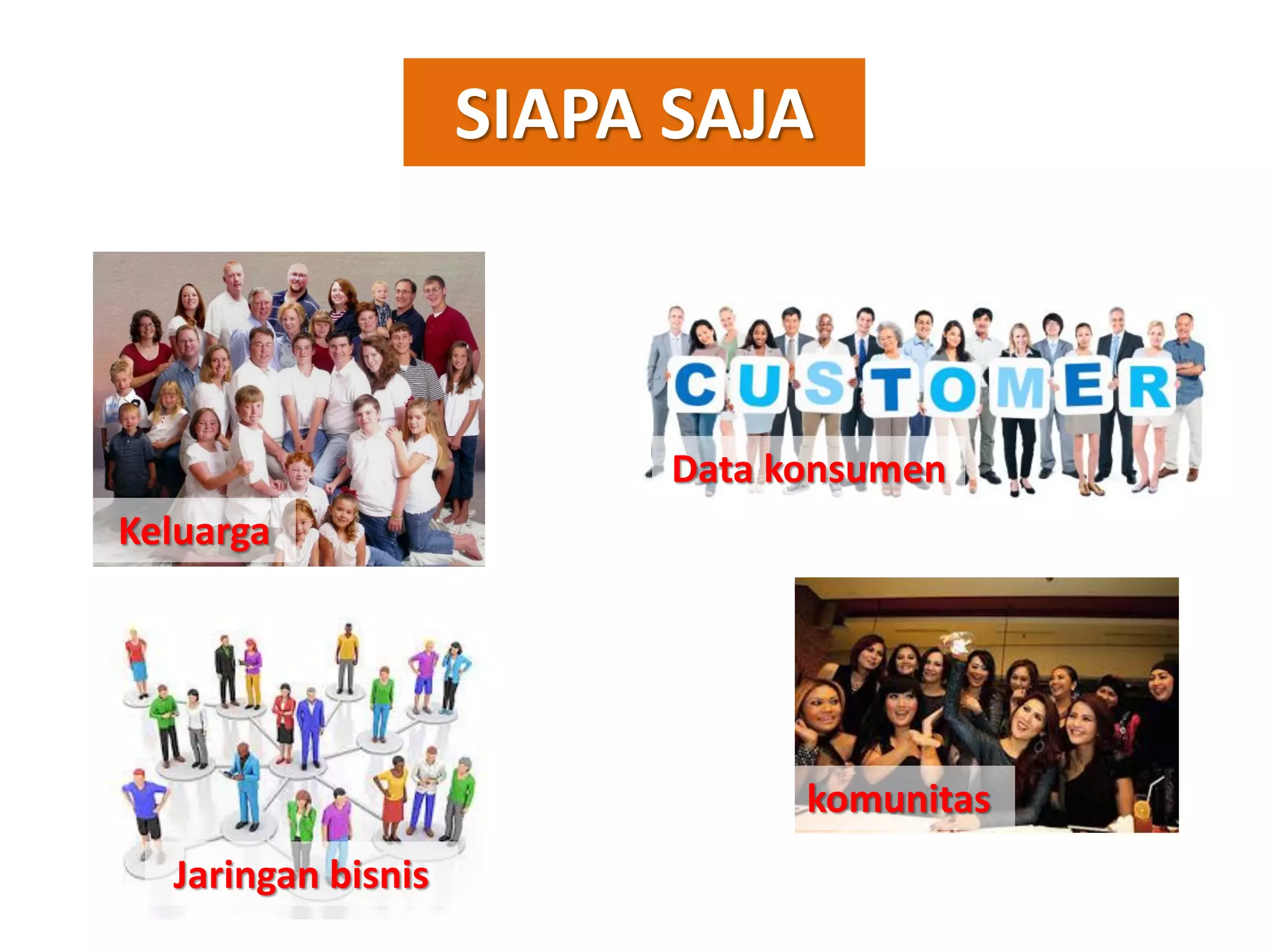 SIAPA SAJA

Keluarga

CUSTOMER

Data konsumen

Jaringan bisnis

komunitas